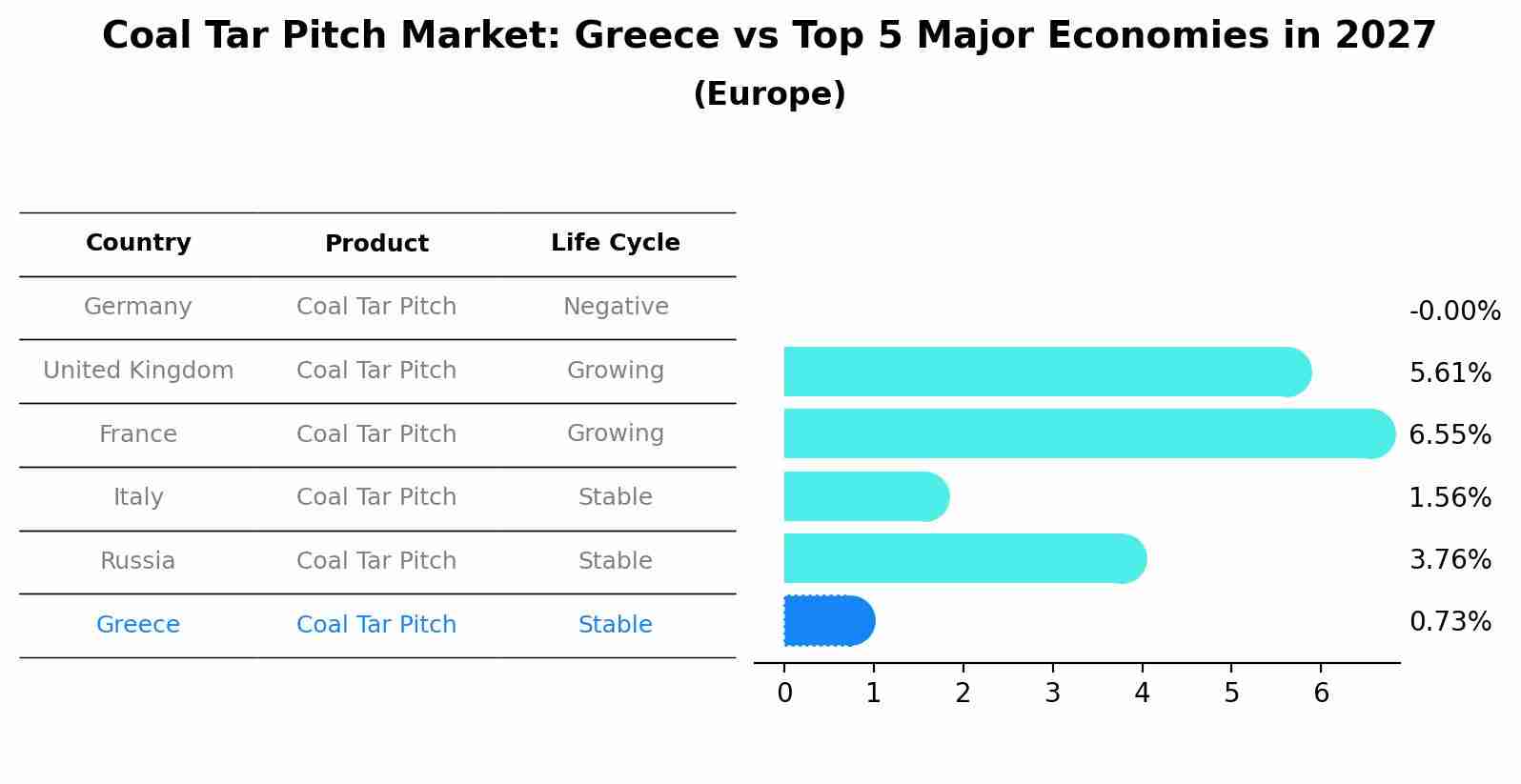 Coal Tar Pitch Market: Greece vs Top 5 Major Economies in 2027
(Europe)

| Country | Product | Life Cycle |
|---|---|---|
| Germany | Coal Tar Pitch | Negative |
| United Kingdom | Coal Tar Pitch | Growing |
| France | Coal Tar Pitch | Growing |
| Italy | Coal Tar Pitch | Stable |
| Russia | Coal Tar Pitch | Stable |
| Greece | Coal Tar Pitch | Stable |

-0.00%
5.61%
6.55%
1.56%
3.76%
0.73%

0 1 2 3 4 5 6